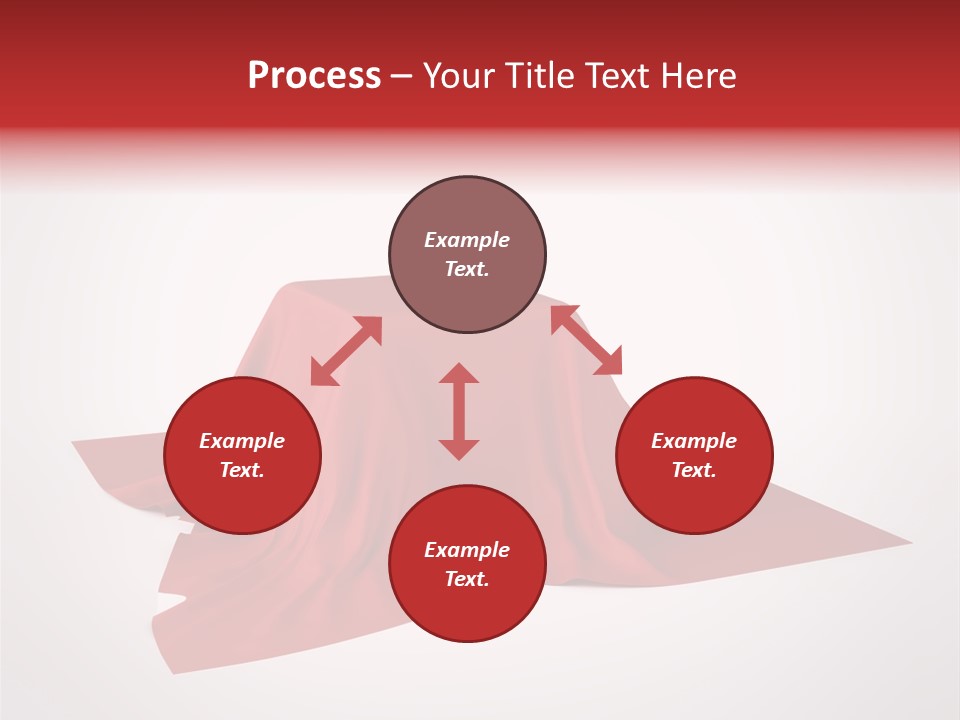 Process – Your Title Text Here

Example Text.

Example Text.

Example Text.

Example Text.